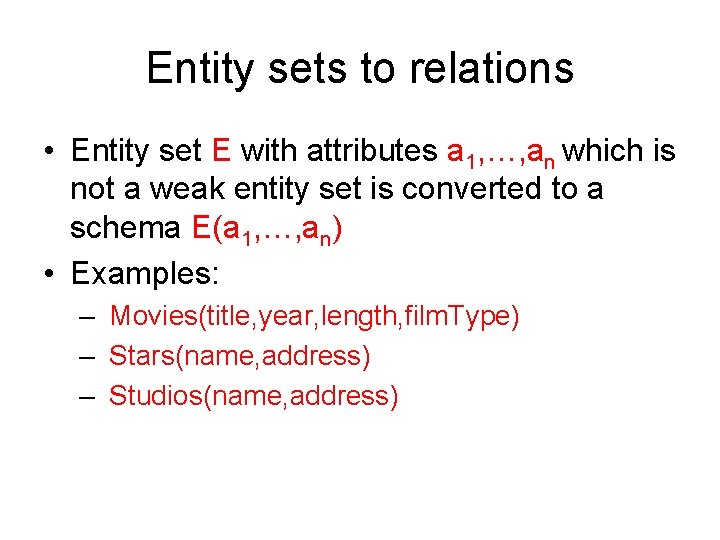 Entity sets to relations

• Entity set E with attributes $a_1,\ldots,a_n$ which is not a weak entity set is converted to a schema $E(a_1,\ldots,a_n)$

• Examples:
– Movies(title,year,length,filmType)
– Stars(name,address)
– Studios(name,address)